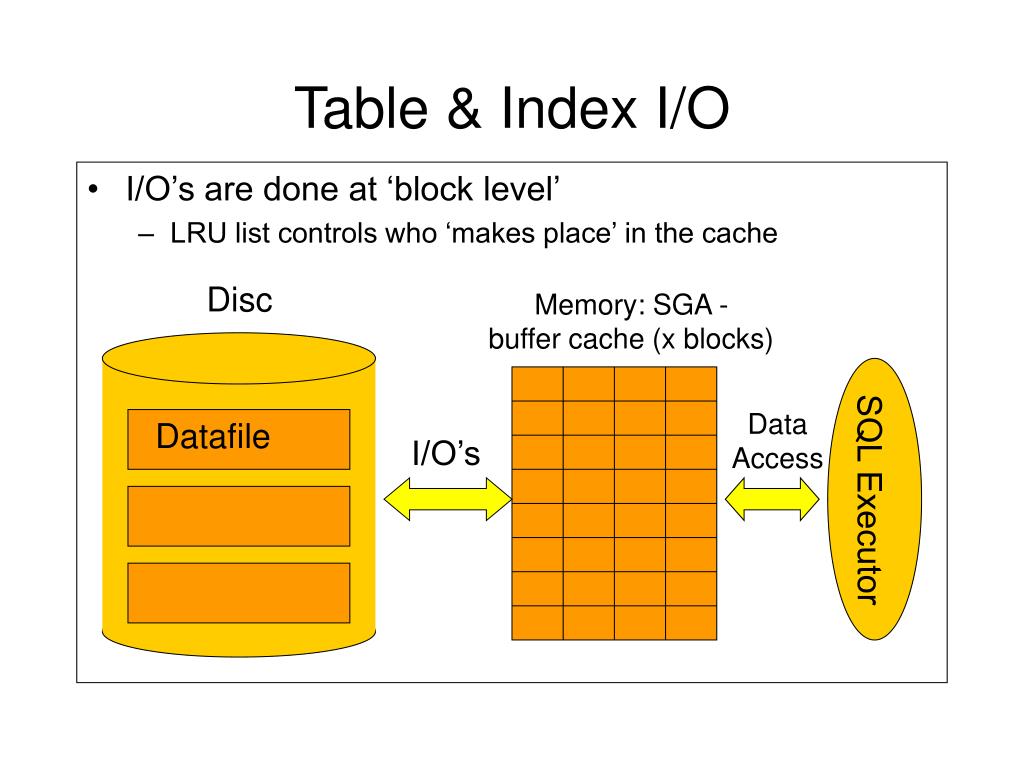 Table & Index I/O

• I/O's are done at 'block level'
– LRU list controls who 'makes place' in the cache

Disc

Datafile

I/O's

Memory: SGA - buffer cache (x blocks)

Data Access

SQL Executor